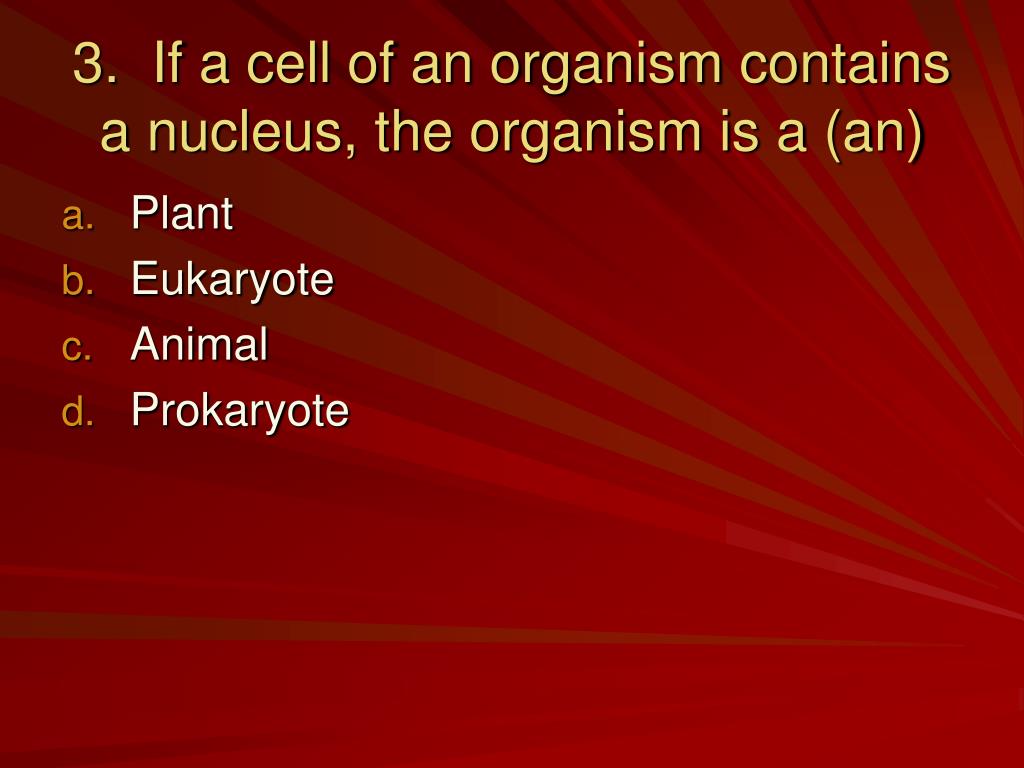 3. If a cell of an organism contains a nucleus, the organism is a (an)

a. Plant
b. Eukaryote
c. Animal
d. Prokaryote